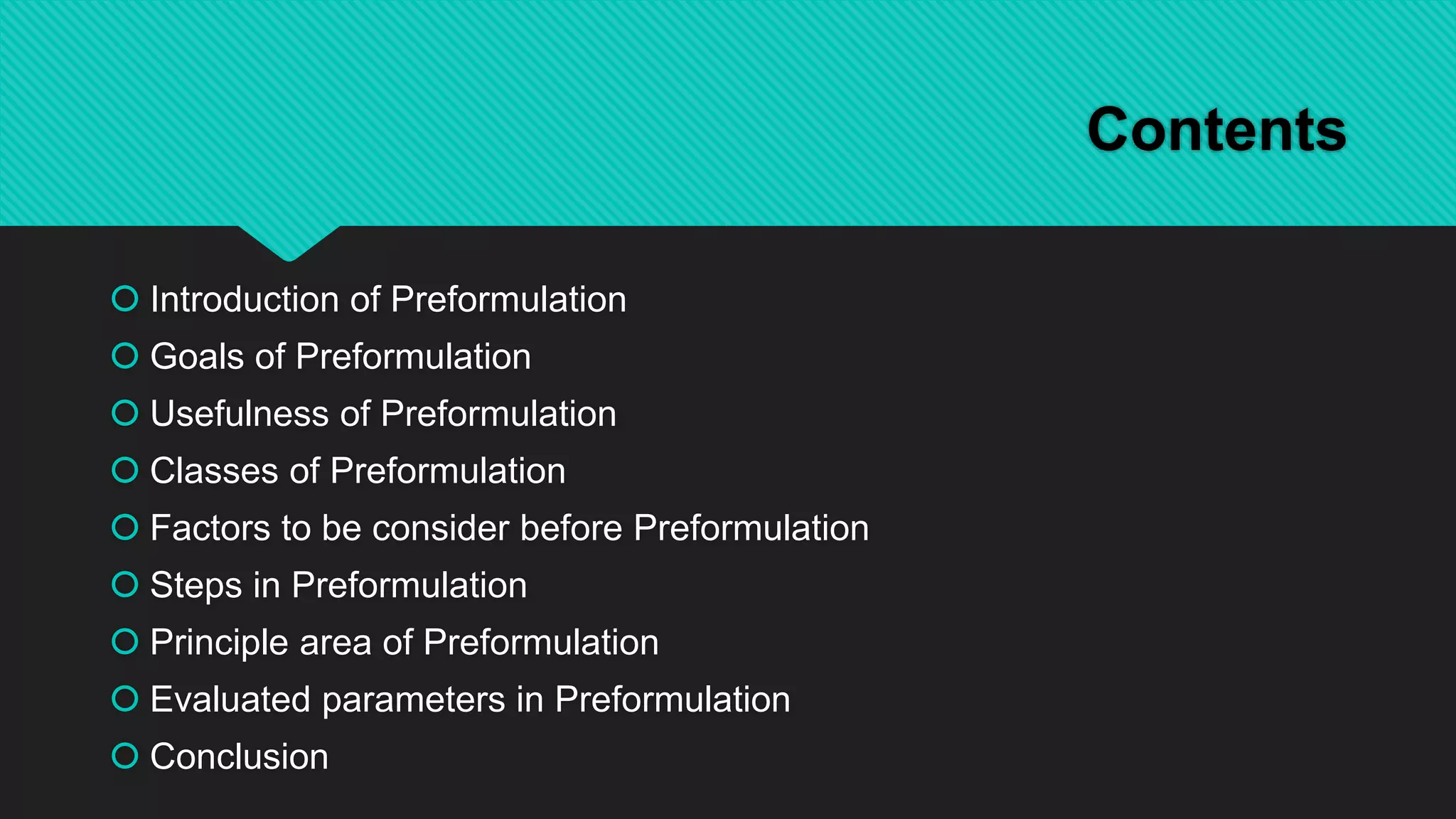 Contents

Introduction of Preformulation
Goals of Preformulation
Usefulness of Preformulation
Classes of Preformulation
Factors to be consider before Preformulation
Steps in Preformulation
Principle area of Preformulation
Evaluated parameters in Preformulation
Conclusion